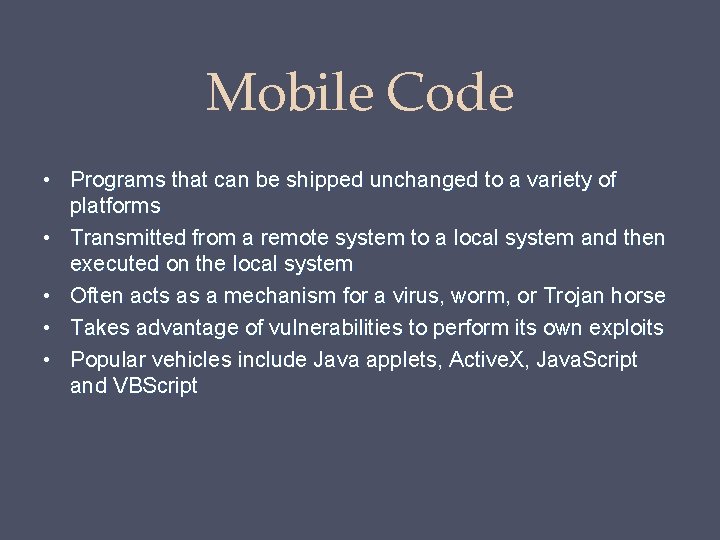 Mobile Code

• Programs that can be shipped unchanged to a variety of platforms
• Transmitted from a remote system to a local system and then executed on the local system
• Often acts as a mechanism for a virus, worm, or Trojan horse
• Takes advantage of vulnerabilities to perform its own exploits
• Popular vehicles include Java applets, ActiveX, JavaScript and VBScript